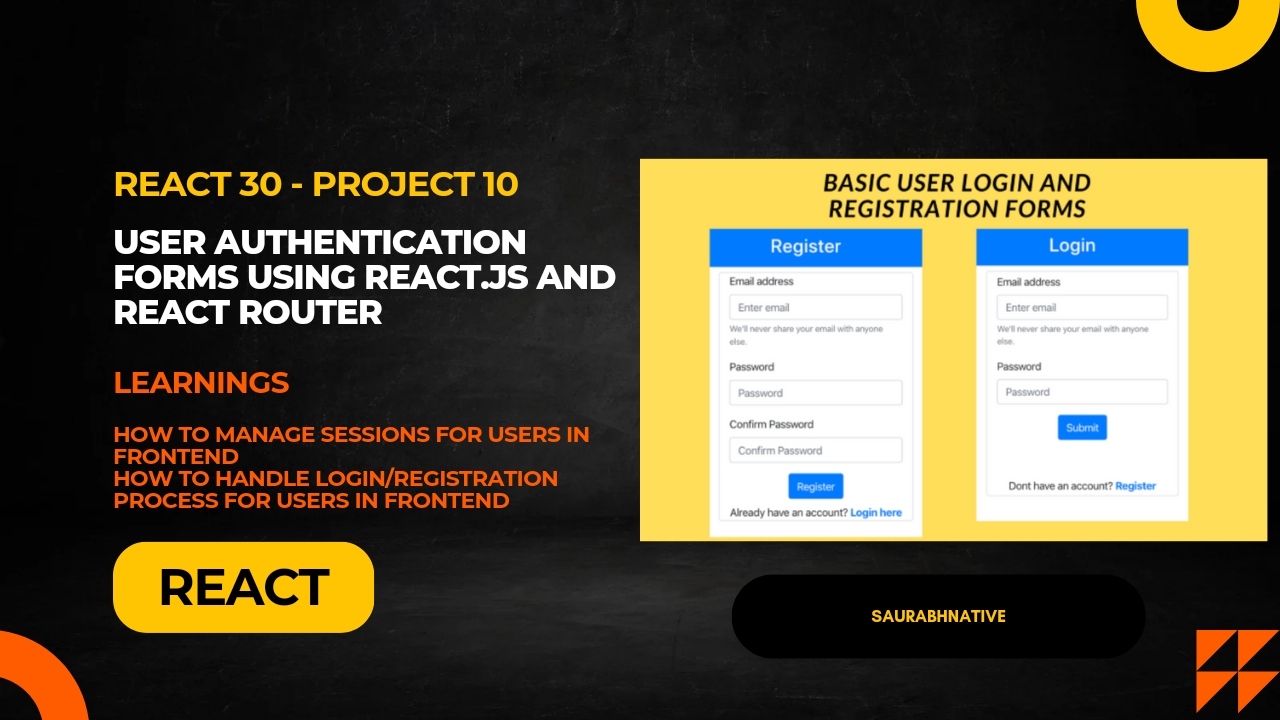 REACT 30 - PROJECT 10

USER AUTHENTICATION FORMS USING REACT.JS AND REACT ROUTER

LEARNINGS

HOW TO MANAGE SESSIONS FOR USERS IN FRONTEND
HOW TO HANDLE LOGIN/REGISTRATION PROCESS FOR USERS IN FRONTEND

REACT

BASIC USER LOGIN AND REGISTRATION FORMS

Register

Email address

Enter email

We'll never share your email with anyone else.

Password

Password

Confirm Password

Confirm Password

Register

Already have an account? Login here

Login

Email address

Enter email

We'll never share your email with anyone else.

Password

Password

Submit

Dont have an account? Register

SAURABHNATIVE